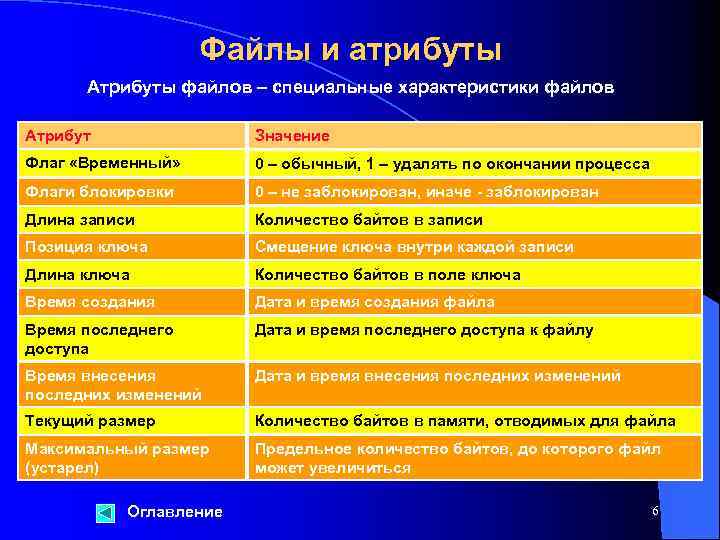 Файлы и атрибуты

Атрибуты файлов – специальные характеристики файлов

| Атрибут | Значение |
|---|---|
| Флаг «Временный» | 0 – обычный, 1 – удалять по окончании процесса |
| Флаги блокировки | 0 – не заблокирован, иначе - заблокирован |
| Длина записи | Количество байтов в записи |
| Позиция ключа | Смещение ключа внутри каждой записи |
| Длина ключа | Количество байтов в поле ключа |
| Время создания | Дата и время создания файла |
| Время последнего доступа | Дата и время последнего доступа к файлу |
| Время внесения последних изменений | Дата и время внесения последних изменений |
| Текущий размер | Количество байтов в памяти, отводимых для файла |
| Максимальный размер (устарел) | Предельное количество байтов, до которого файл может увеличиться |

Оглавление

6